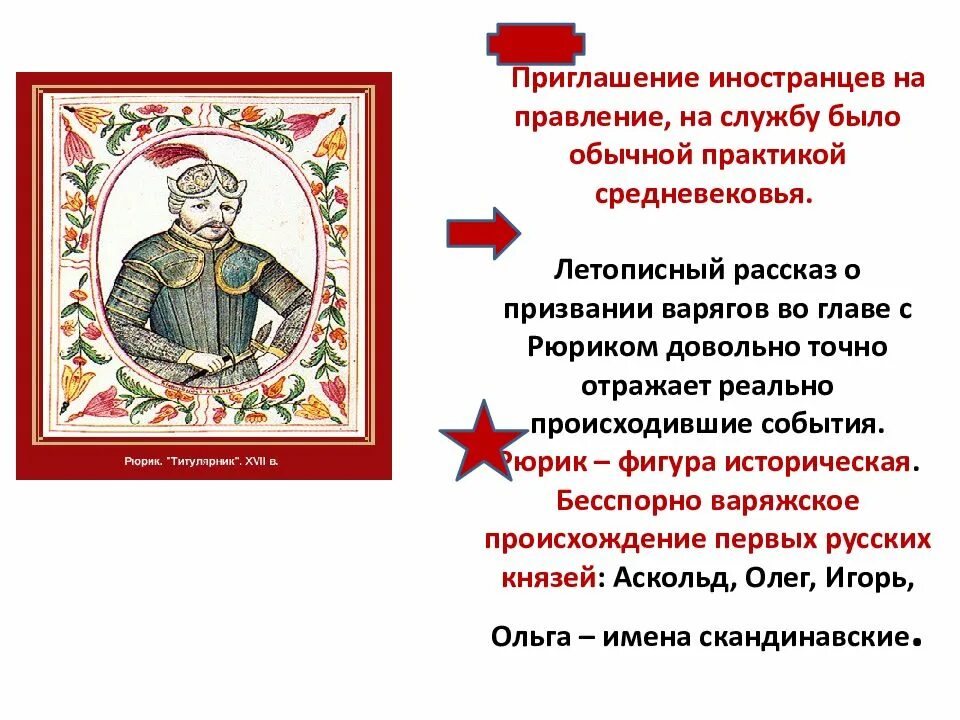 Рюрик. "Титулярник". XVII в.

Приглашение иностранцев на правление, на службу было обычной практикой средневековья.

Летописный рассказ о призвании варягов во главе с Рюриком довольно точно отражает реально происходившие события. Рюрик – фигура историческая. Бесспорно варяжское происхождение первых русских князей: Аскольд, Олег, Игорь,

Ольга – имена скандинавские.